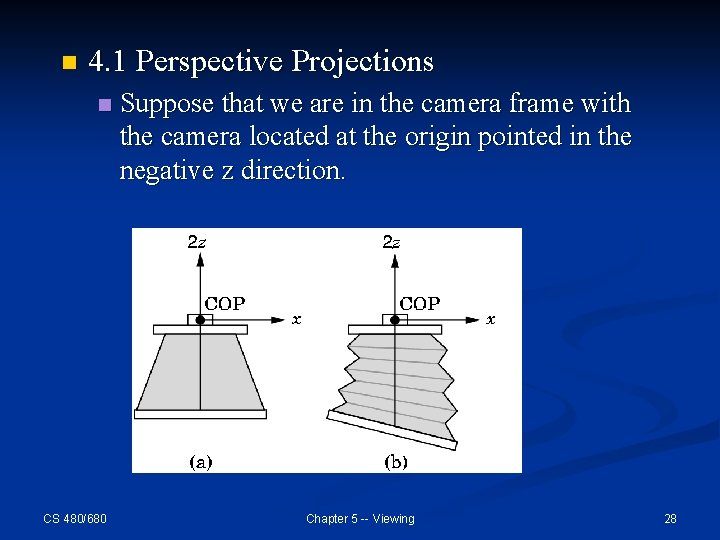 4.1 Perspective Projections

Suppose that we are in the camera frame with the camera located at the origin pointed in the negative z direction.

$2z$

COP

$x$

(a)

$2z$

COP

$x$

(b)

CS 480/680

Chapter 5 -- Viewing

28